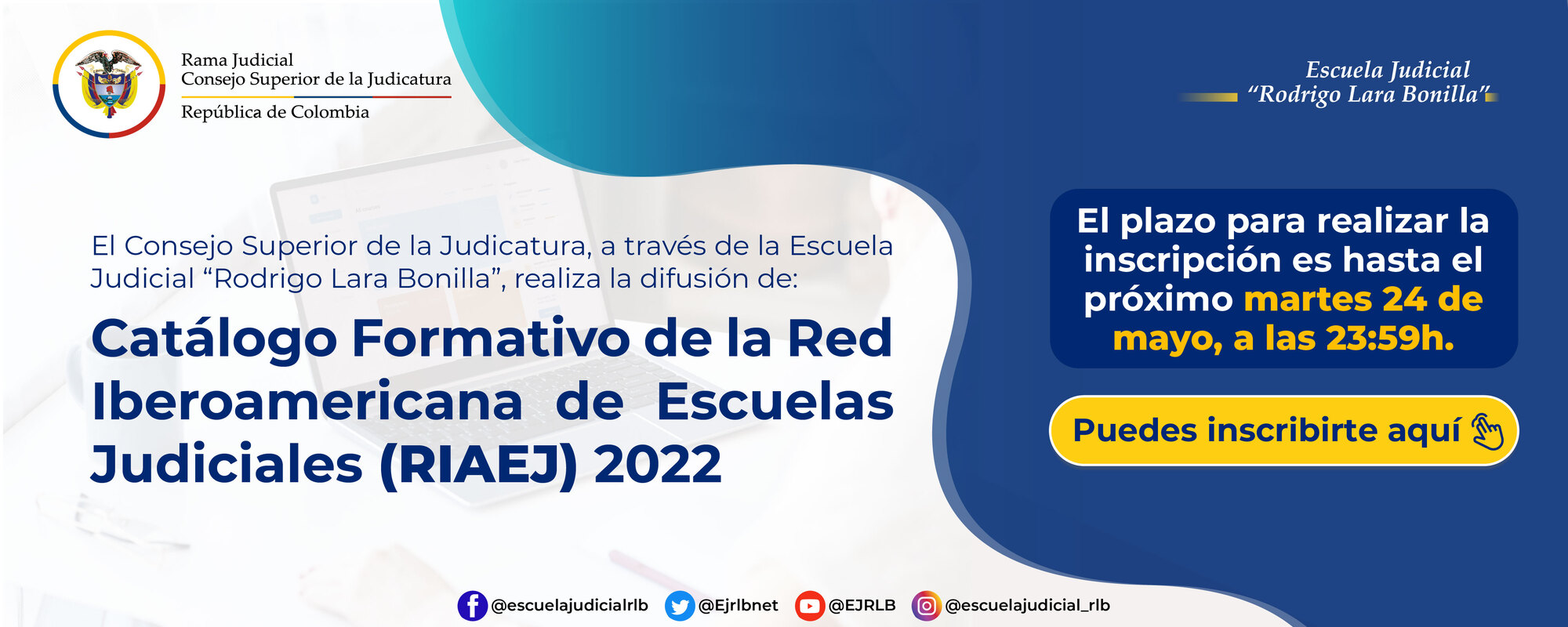 Rama Judicial
Consejo Superior de la Judicatura
República de Colombia

Escuela Judicial
"Rodrigo Lara Bonilla"

El Consejo Superior de la Judicatura, a través de la Escuela Judicial "Rodrigo Lara Bonilla", realiza la difusión de:

Catálogo Formativo de la Red Iberoamericana de Escuelas Judiciales (RIAEJ) 2022

El plazo para realizar la inscripción es hasta el próximo martes 24 de mayo, a las 23:59h.

Puedes inscribirte aquí

@escuelajudicialrlb @Ejrlbnet @EJRLB @escuelajudicial_rlb